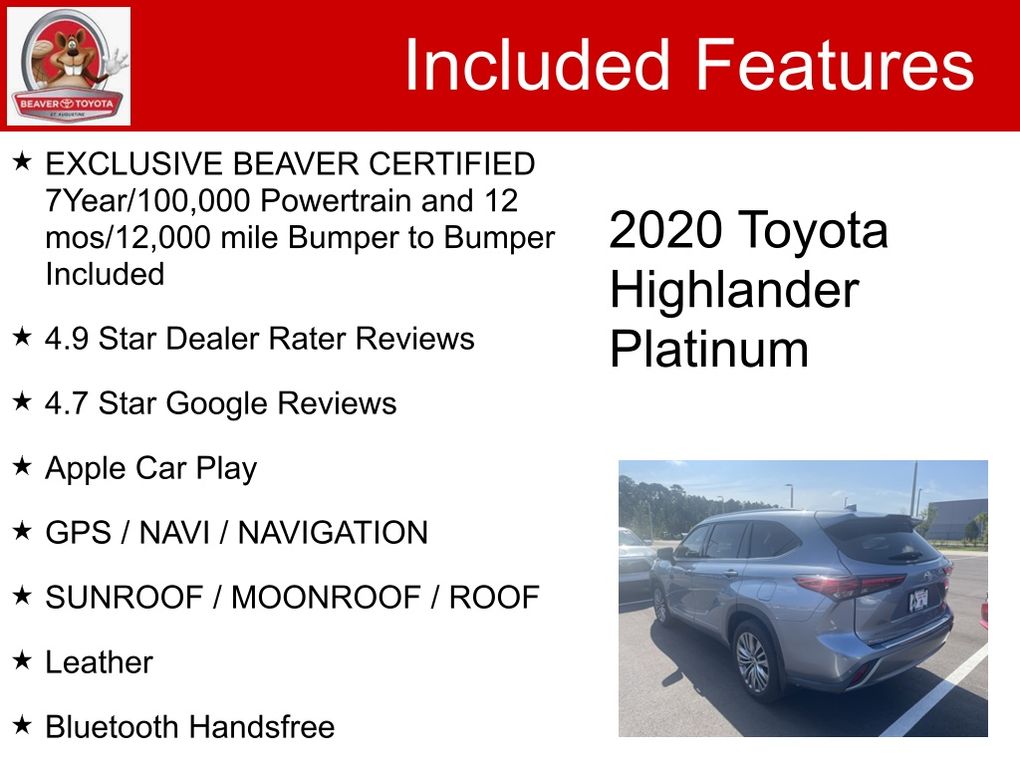 BEAVER TOYOTA
ST. AUGUSTINE

Included Features

★ EXCLUSIVE BEAVER CERTIFIED 7Year/100,000 Powertrain and 12 mos/12,000 mile Bumper to Bumper Included

★ 4.9 Star Dealer Rater Reviews

★ 4.7 Star Google Reviews

★ Apple Car Play

★ GPS / NAVI / NAVIGATION

★ SUNROOF / MOONROOF / ROOF

★ Leather

★ Bluetooth Handsfree

2020 Toyota Highlander Platinum